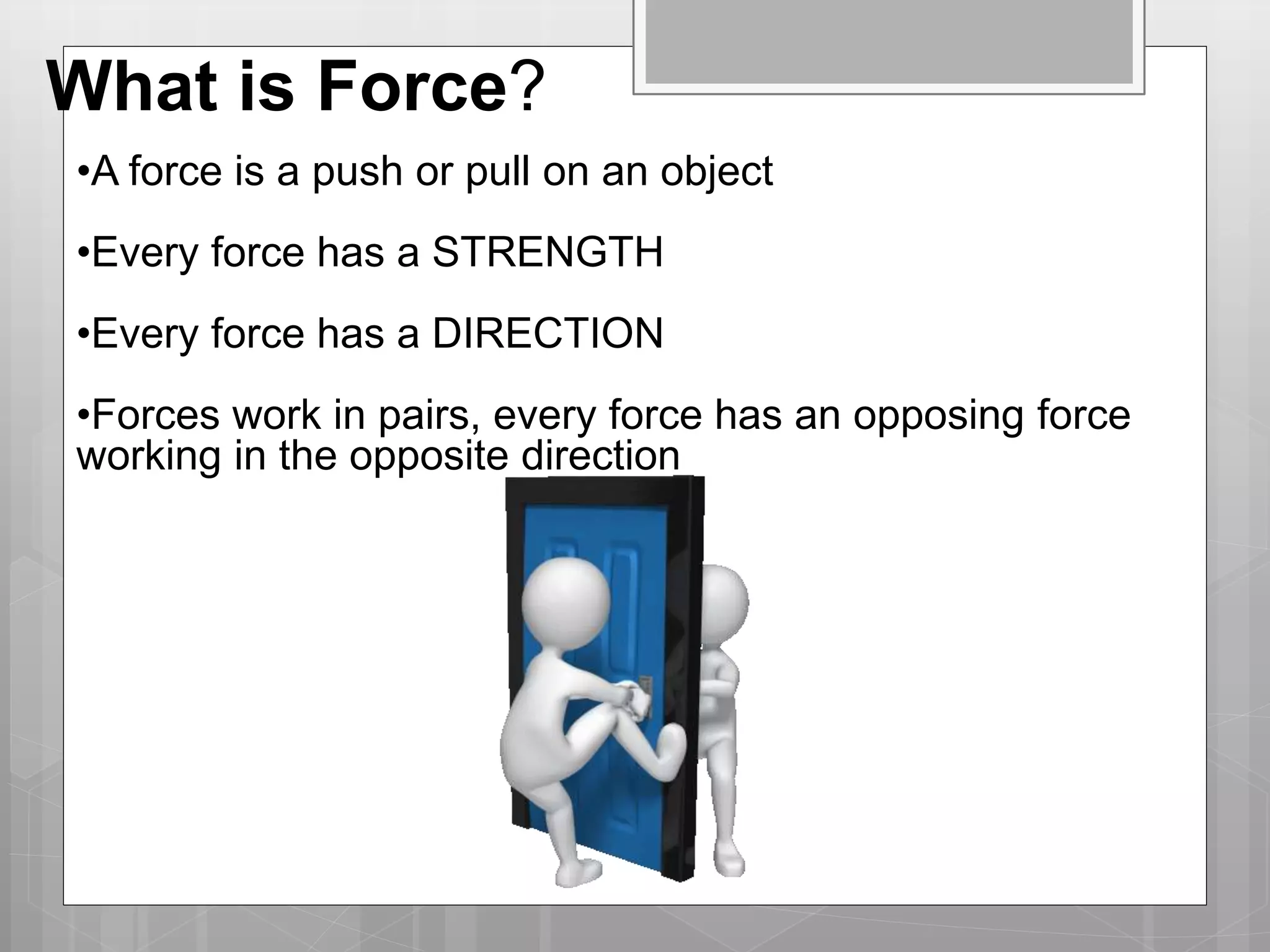 What is Force?

•A force is a push or pull on an object

•Every force has a STRENGTH

•Every force has a DIRECTION

•Forces work in pairs, every force has an opposing force working in the opposite direction